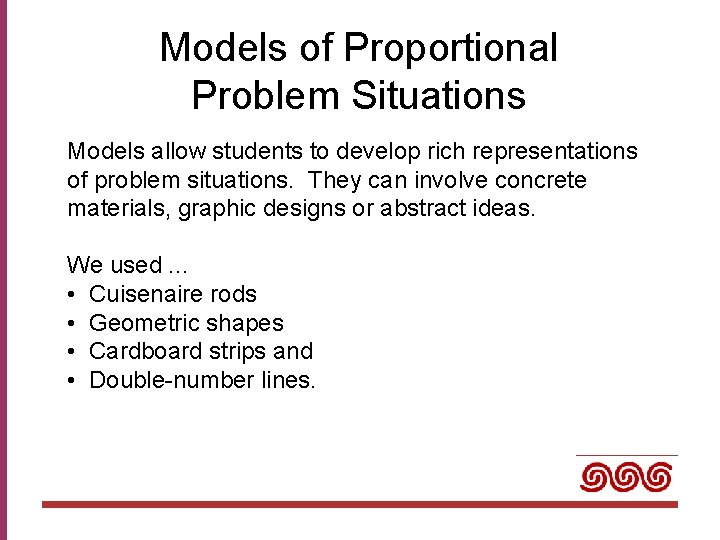 Models of Proportional Problem Situations

Models allow students to develop rich representations of problem situations. They can involve concrete materials, graphic designs or abstract ideas.

We used ...
• Cuisenaire rods
• Geometric shapes
• Cardboard strips and
• Double-number lines.